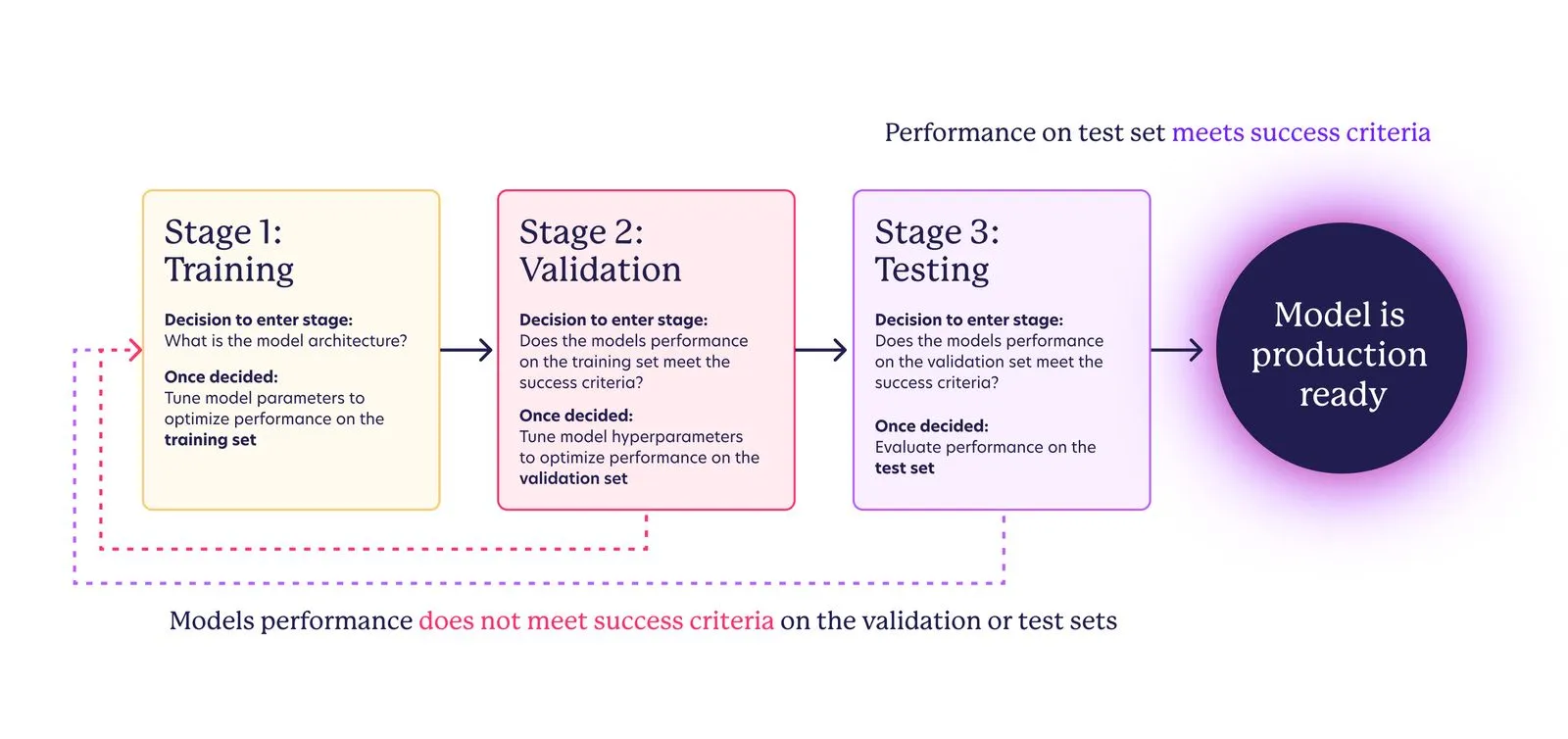 Performance on test set meets success criteria

Stage 1:
Training

Decision to enter stage:
What is the model architecture?

Once decided:
Tune model parameters to optimize performance on the training set

Stage 2:
Validation

Decision to enter stage:
Does the models performance on the training set meet the success criteria?

Once decided:
Tune model hyperparameters to optimize performance on the validation set

Stage 3:
Testing

Decision to enter stage:
Does the models performance on the validation set meet the success criteria?

Once decided:
Evaluate performance on the test set

Model is production ready

Models performance does not meet success criteria on the validation or test sets